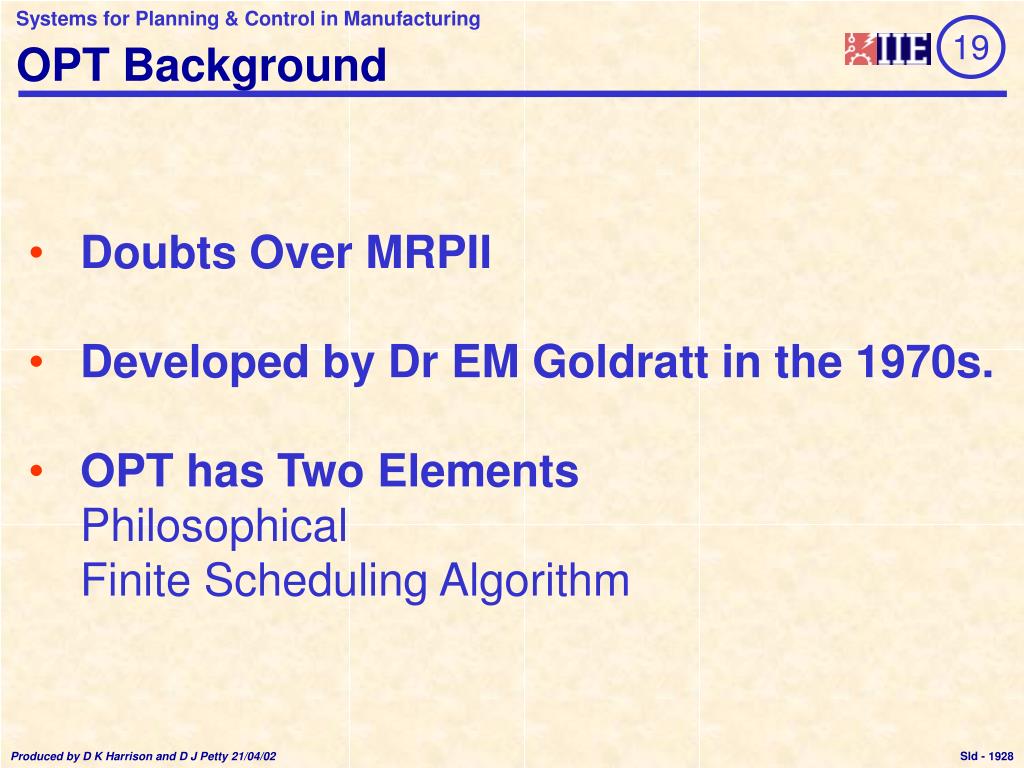 Systems for Planning & Control in Manufacturing

OPT Background

IIE 19

• Doubts Over MRPII

• Developed by Dr EM Goldratt in the 1970s.

• OPT has Two Elements
Philosophical
Finite Scheduling Algorithm

Produced by D K Harrison and D J Petty 21/04/02

Sld - 1928